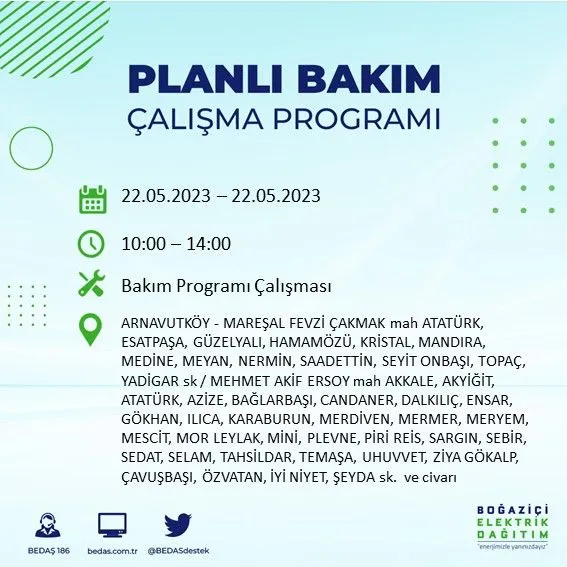 PLANLI BAKIM
ÇALIŞMA PROGRAMI

22.05.2023 – 22.05.2023

10:00 – 14:00

Bakım Programı Çalışması

ARNAVUTKÖY - MAREŞAL FEVZİ ÇAKMAK mah ATATÜRK, ESATPAŞA, GÜZELYALI, HAMAMÖZÜ, KRİSTAL, MANDIRA, MEDİNE, MEYAN, NERMİN, SAADETTİN, SEYİT ONBAŞI, TOPAÇ, YADİGAR sk / MEHMET AKİF ERSOY mah AKKALE, AKYİĞİT, ATATÜRK, AZİZE, BAĞLARBAŞI, CANDANER, DALKILIÇ, ENSAR, GÖKHAN, ILICA, KARABURUN, MERDİVEN, MERMER, MERYEM, MESCİT, MOR LEYLAK, MİNİ, PLEVNE, PİRİ REİS, SARGIN, SEBİR, SEDAT, SELAM, TAHSİLDAR, TEMAŞA, UHUVVET, ZİYA GÖKALP, ÇAVUŞBAŞI, ÖZVATAN, İYİ NİYET, ŞEYDA sk. ve civarı

BEDAŞ 186
bedas.com.tr
@BEDASdestek

BOĞAZİÇİ
ELEKTRİK
DAĞITIM
"enerjimizle yanınızdayız"